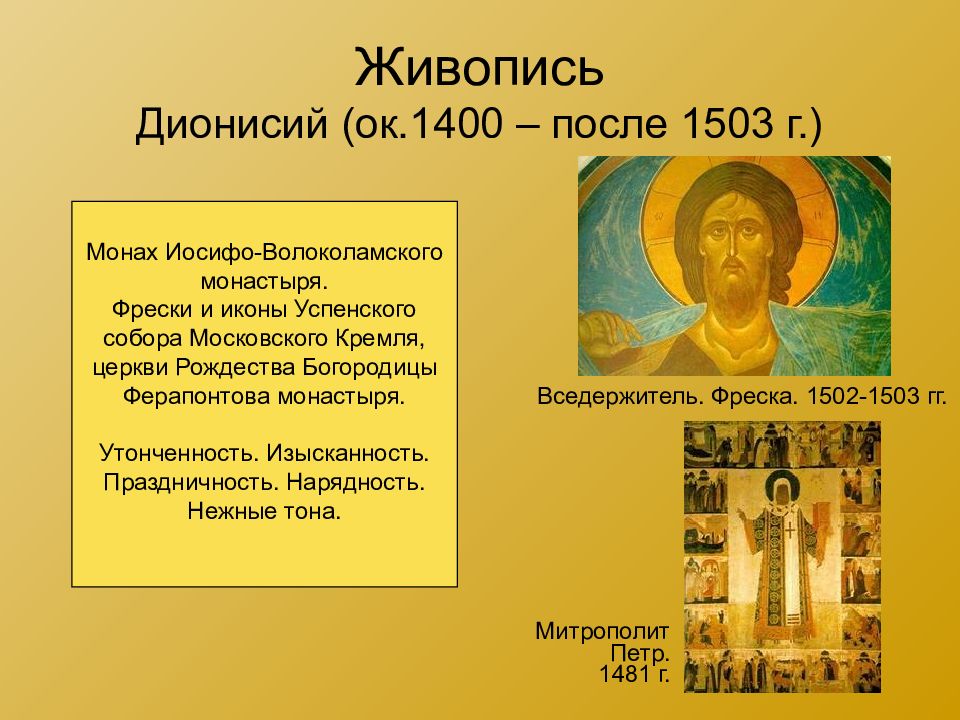 Живопись
Дионисий (ок.1400 – после 1503 г.)

Монах Иосифо-Волоколамского монастыря.
Фрески и иконы Успенского собора Московского Кремля, церкви Рождества Богородицы Ферапонтова монастыря.

Утонченность. Изысканность. Праздничность. Нарядность. Нежные тона.

Вседержитель. Фреска. 1502-1503 гг.

Митрополит Петр. 1481 г.